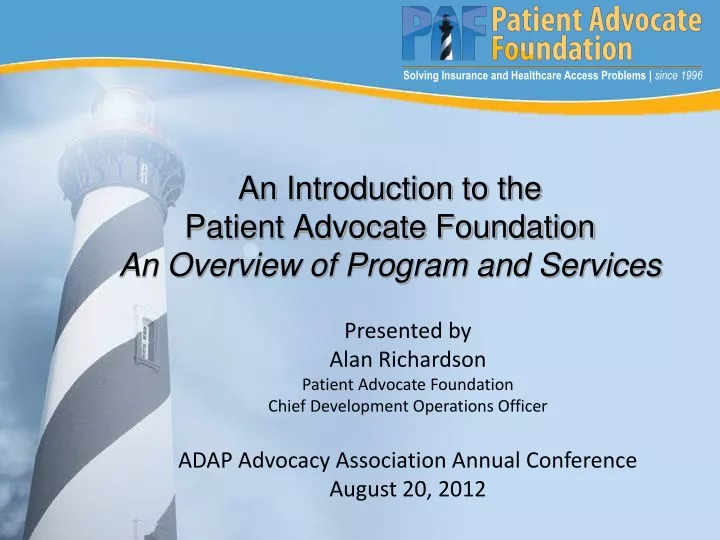 PAF Patient Advocate Foundation

Solving Insurance and Healthcare Access Problems | since 1996

An Introduction to the Patient Advocate Foundation
An Overview of Program and Services

Presented by
Alan Richardson
Patient Advocate Foundation
Chief Development Operations Officer

ADAP Advocacy Association Annual Conference
August 20, 2012